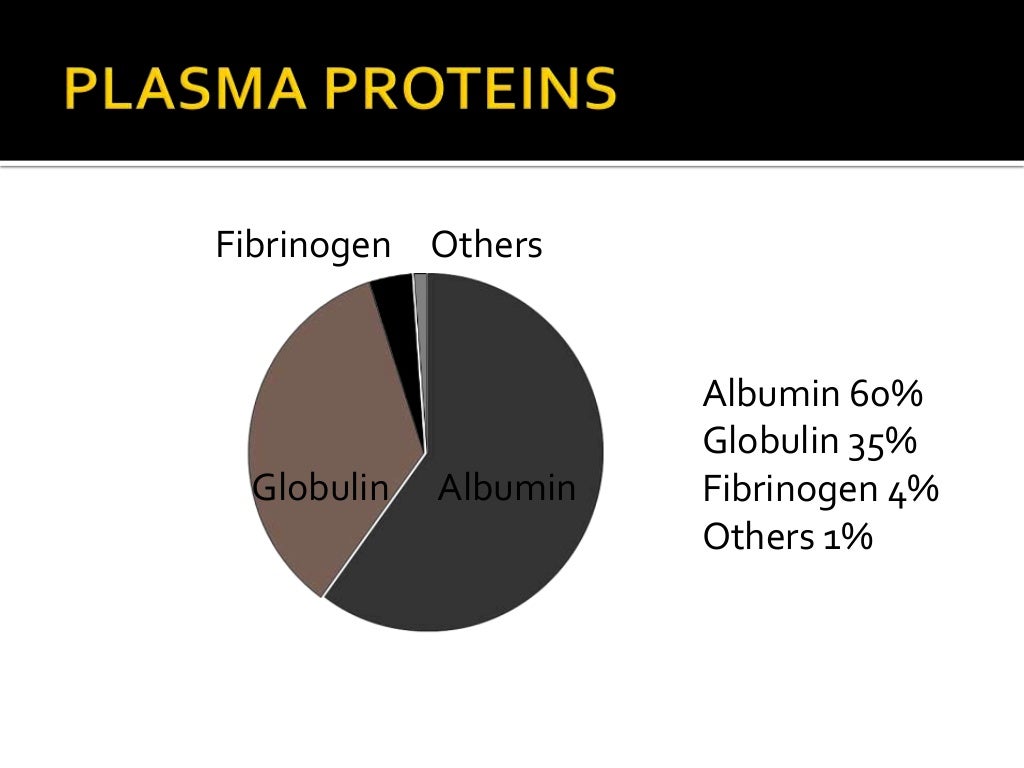 PLASMA PROTEINS

Fibrinogen Others

Globulin Albumin

Albumin 60%
Globulin 35%
Fibrinogen 4%
Others 1%